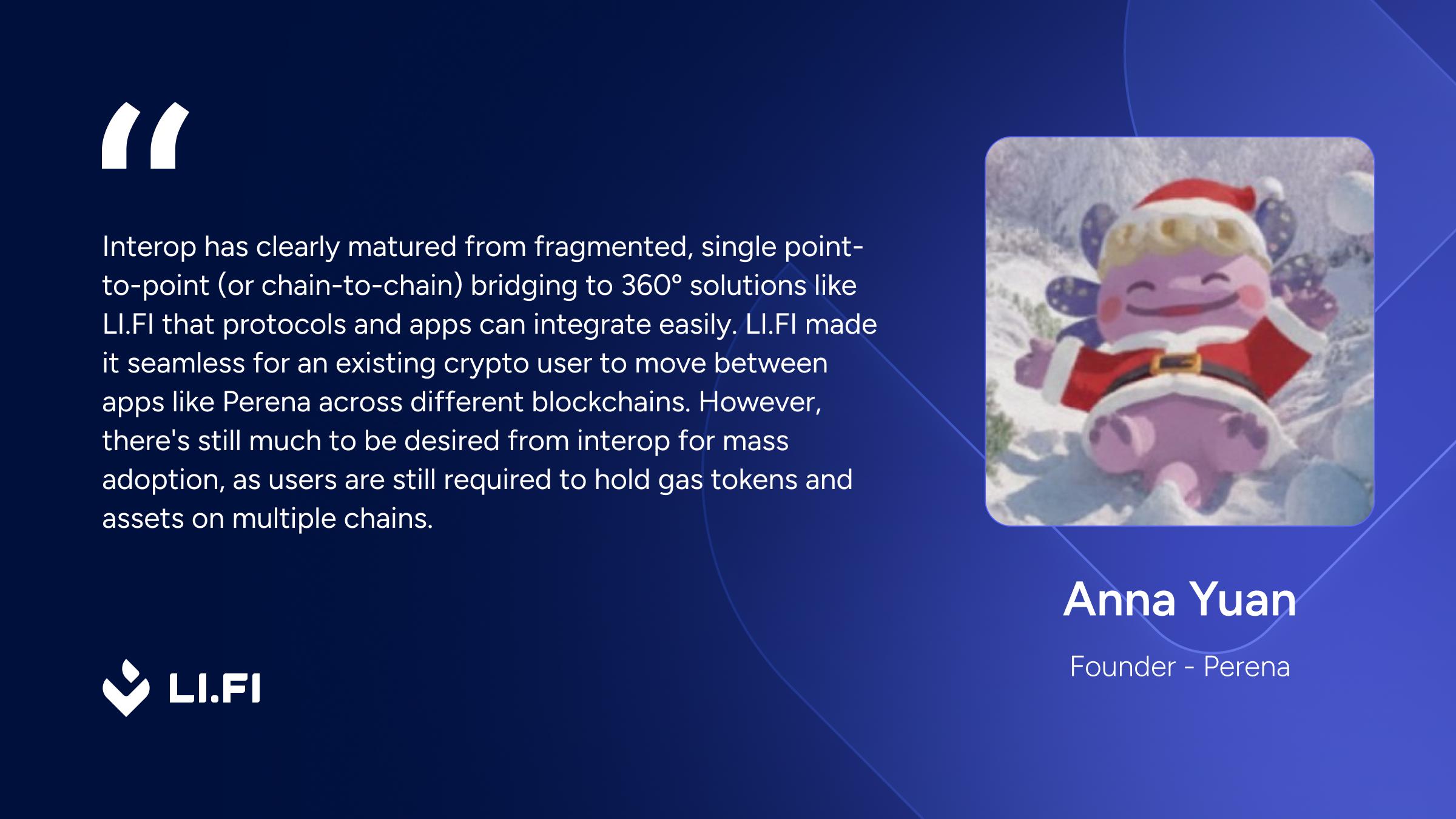 “

Interop has clearly matured from fragmented, single point-to-point (or chain-to-chain) bridging to 360° solutions like LI.FI that protocols and apps can integrate easily. LI.FI made it seamless for an existing crypto user to move between apps like Perena across different blockchains. However, there's still much to be desired from interop for mass adoption, as users are still required to hold gas tokens and assets on multiple chains.

LI.FI

Anna Yuan

Founder - Perena